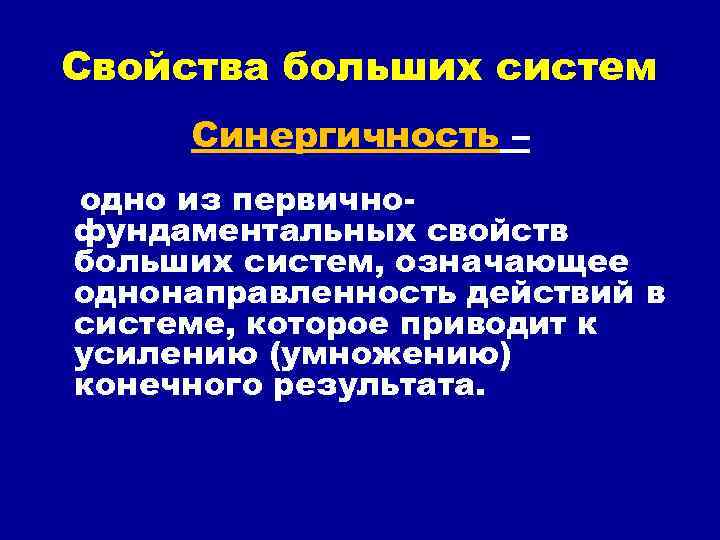 Свойства больших систем

Синергичность –

одно из первично-фундаментальных свойств больших систем, означающее однонаправленность действий в системе, которое приводит к усилению (умножению) конечного результата.